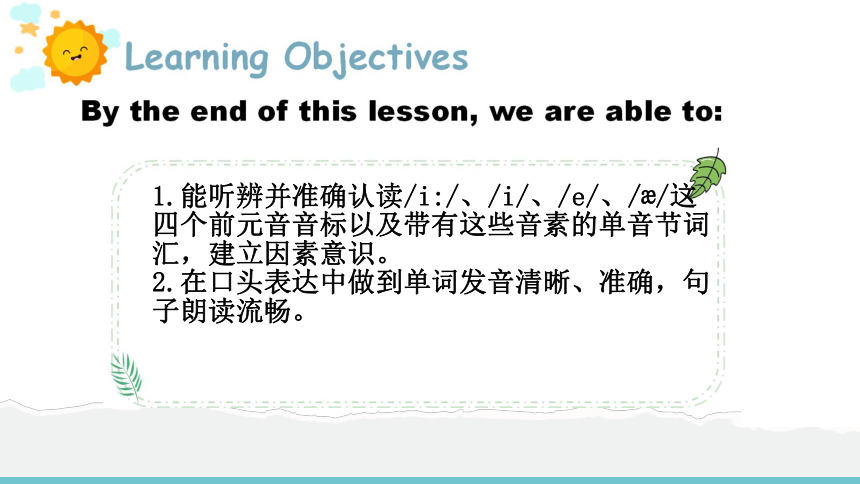 Learning Objectives

By the end of this lesson, we are able to:

1.能听辨并准确认读/i:/、/i/、/e/、/æ/这四个前元音音标以及带有这些音素的单音节词汇，建立因素意识。
2.在口头表达中做到单词发音清晰、准确，句子朗读流畅。